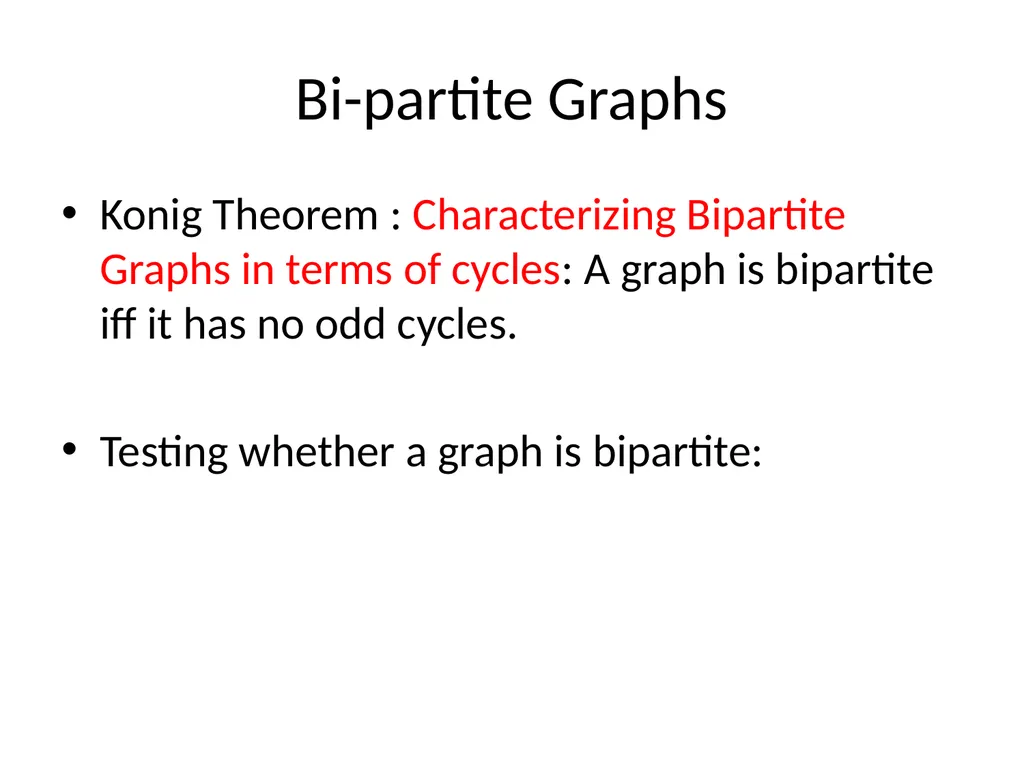 Bi-partite Graphs

• Konig Theorem : Characterizing Bipartite Graphs in terms of cycles: A graph is bipartite iff it has no odd cycles.

• Testing whether a graph is bipartite: